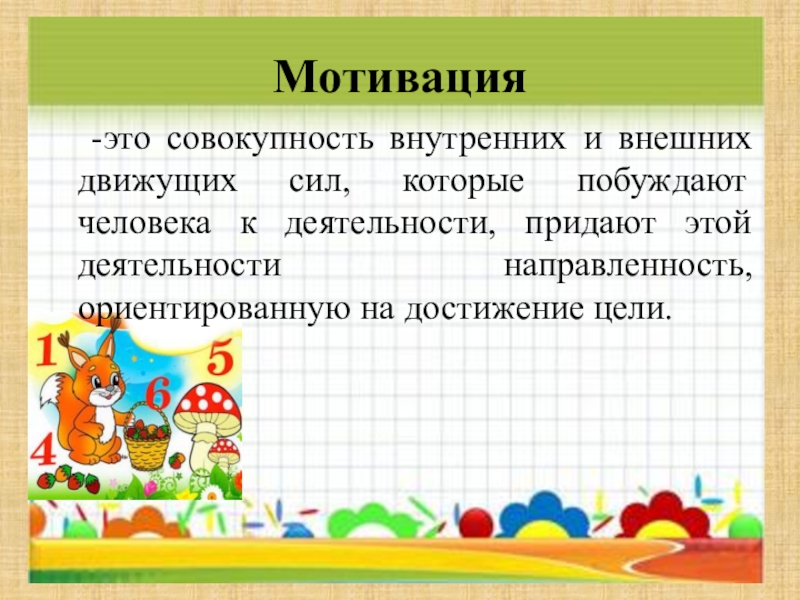 Мотивация

-это совокупность внутренних и внешних движущих сил, которые побуждают человека к деятельности, придают этой деятельности направленность, ориентированную на достижение цели.

1
5
6
4